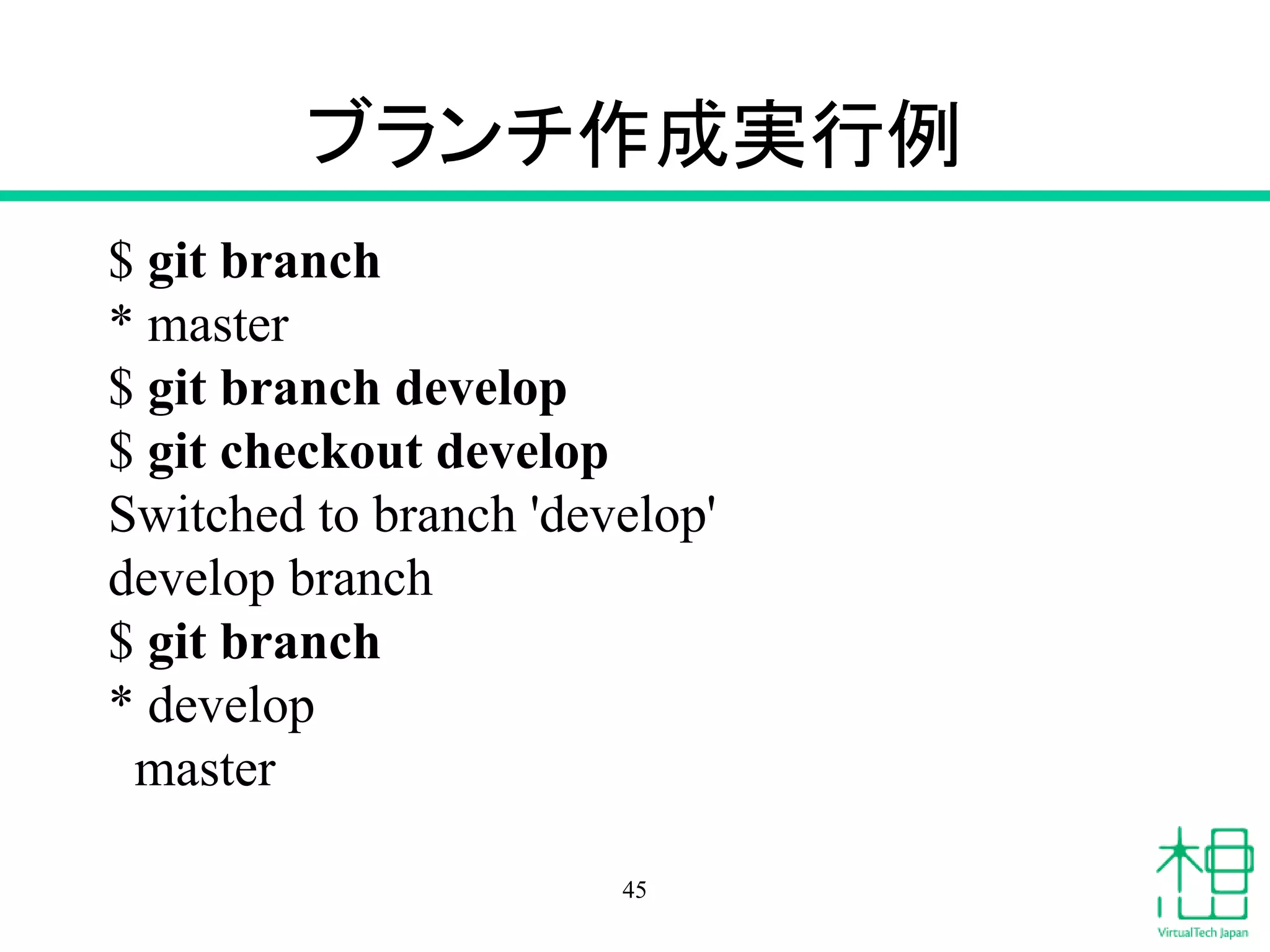 ブランチ作成実行例

$ git branch
* master
$ git branch develop
$ git checkout develop
Switched to branch 'develop'
develop branch
$ git branch
* develop
  master

45

VirtualTech Japan